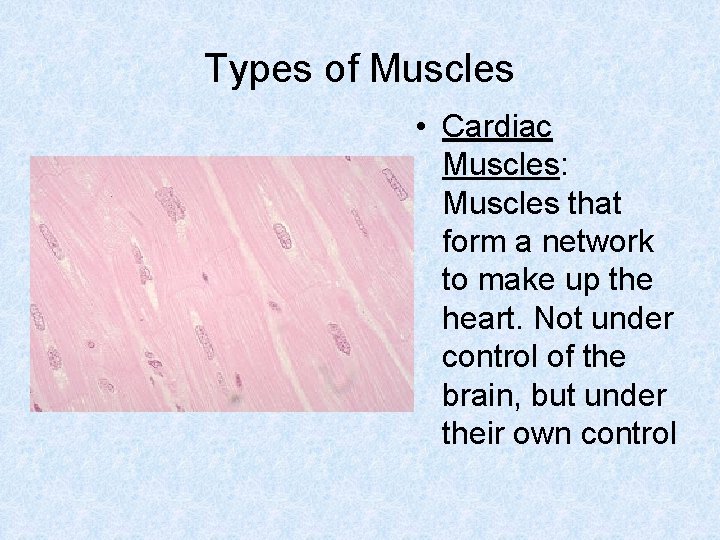 Types of Muscles

• Cardiac Muscles: Muscles that form a network to make up the heart. Not under control of the brain, but under their own control